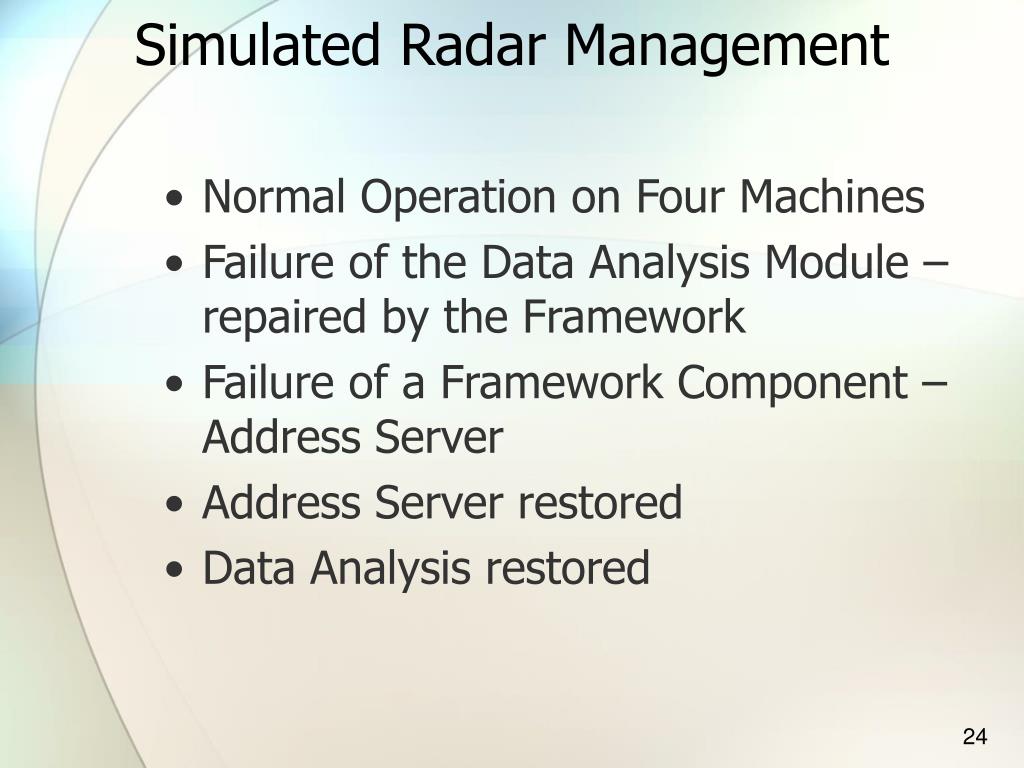 Simulated Radar Management

• Normal Operation on Four Machines
• Failure of the Data Analysis Module – repaired by the Framework
• Failure of a Framework Component – Address Server
• Address Server restored
• Data Analysis restored

24